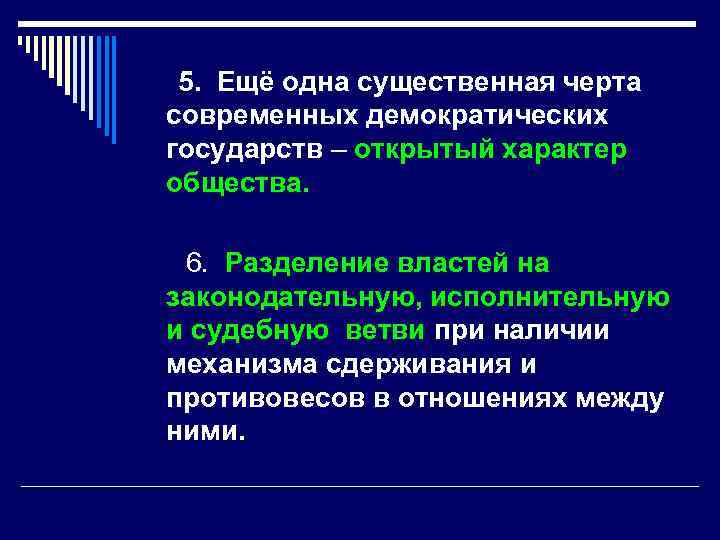 5. Ещё одна существенная черта современных демократических государств – открытый характер общества.

6. Разделение властей на законодательную, исполнительную и судебную ветви при наличии механизма сдерживания и противовесов в отношениях между ними.